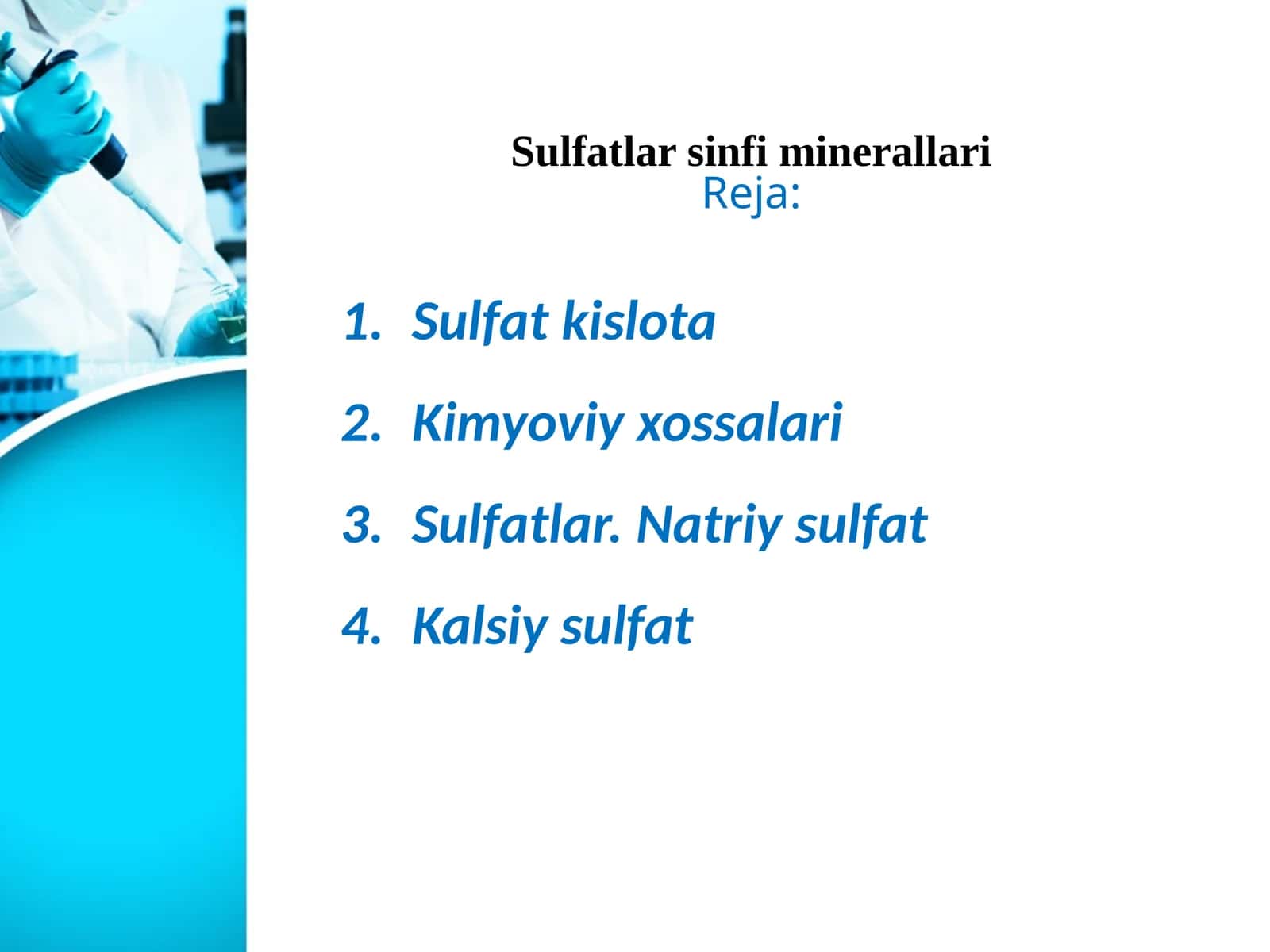 Sulfatlar sinfi minerallari
Reja:

1. Sulfat kislota

2. Kimyoviy xossalari

3. Sulfatlar. Natriy sulfat

4. Kalsiy sulfat